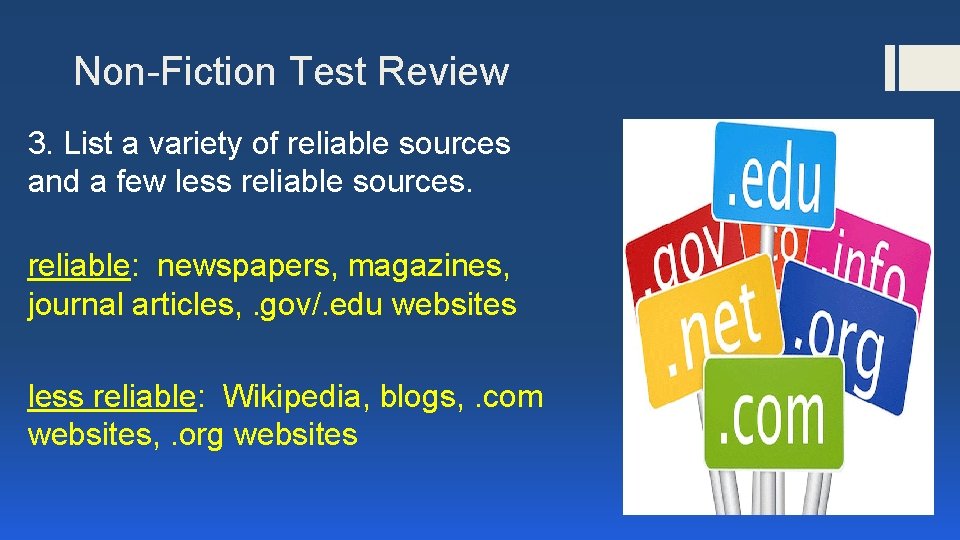 Non-Fiction Test Review

3. List a variety of reliable sources and a few less reliable sources.

reliable: newspapers, magazines, journal articles, .gov/.edu websites

less reliable: Wikipedia, blogs, .com websites, .org websites

.edu

.gov

.info

.net

.org

.com